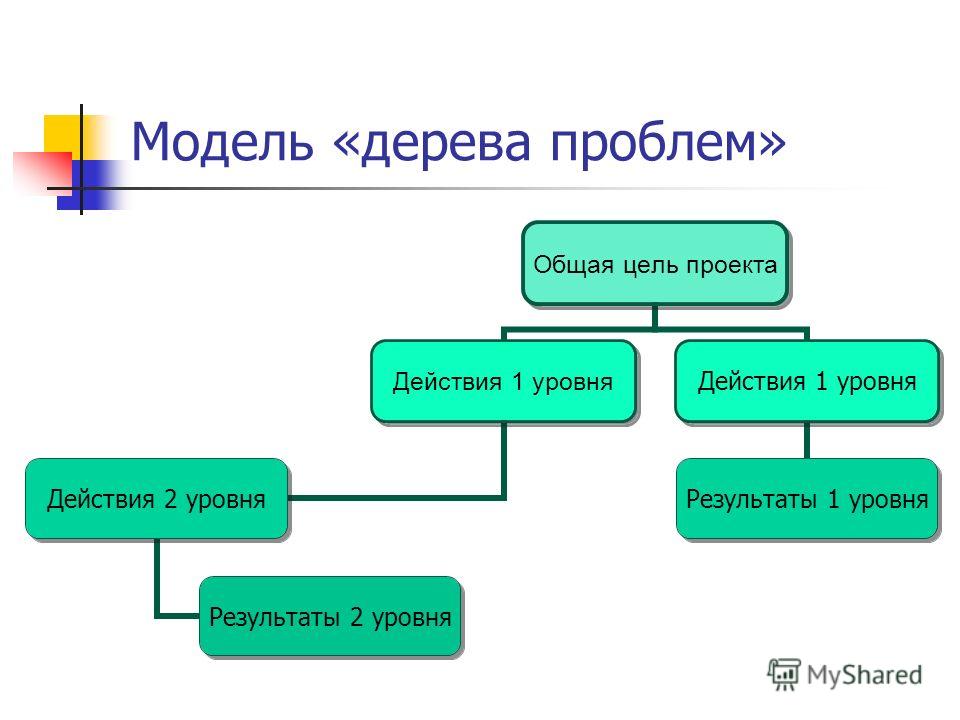 Модель «дерева проблем»

Общая цель проекта

Действия 1 уровня

Действия 1 уровня

Действия 2 уровня

Результаты 1 уровня

Результаты 2 уровня

MyShared